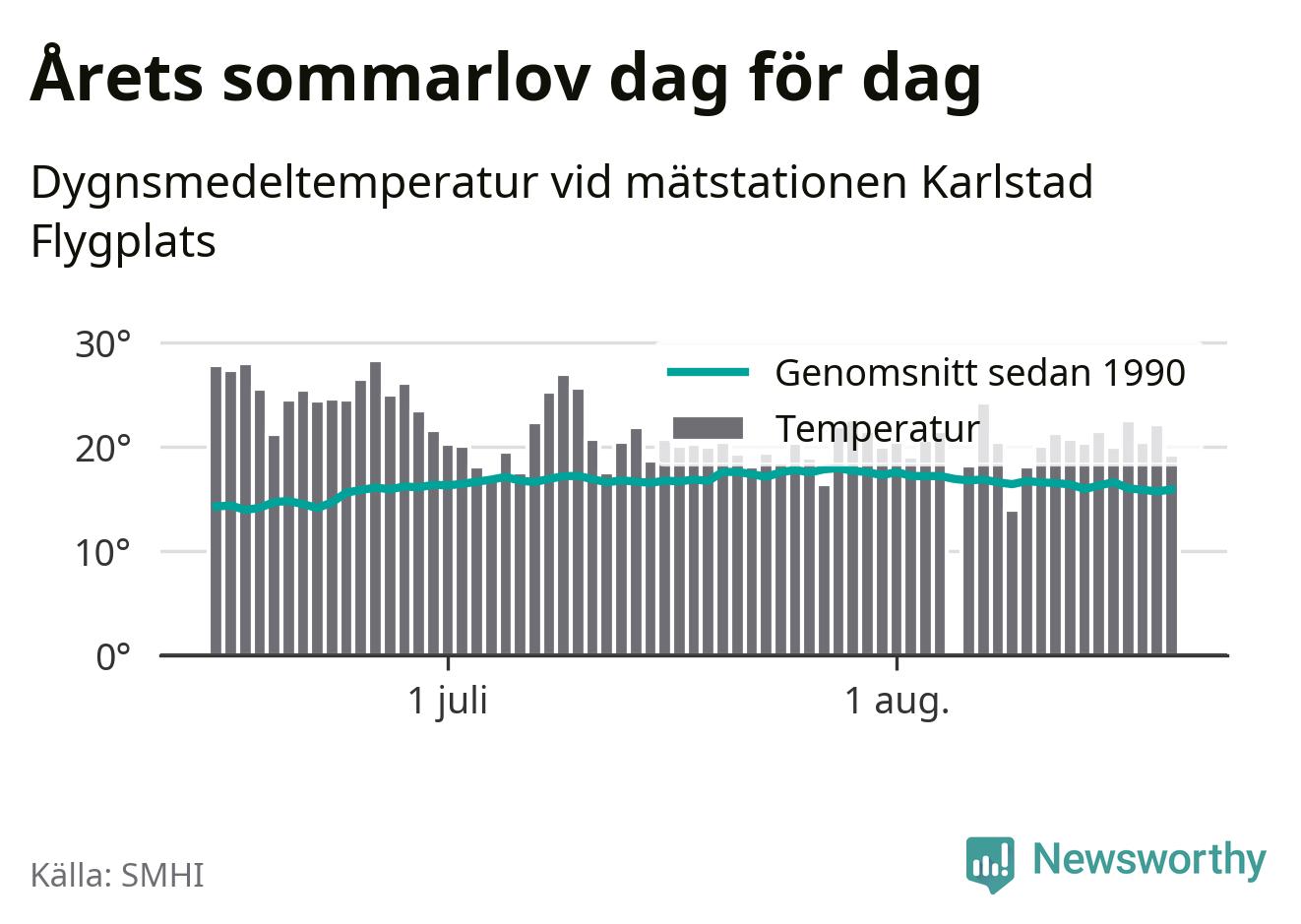 Årets sommarlov dag för dag

Dygnsmedeltemperatur vid mätstationen Karlstad Flygplats

30°
20°
10°
0°

Genomsnitt sedan 1990
Temperatur

1 juli
1 aug.

Källa: SMHI

Newsworthy